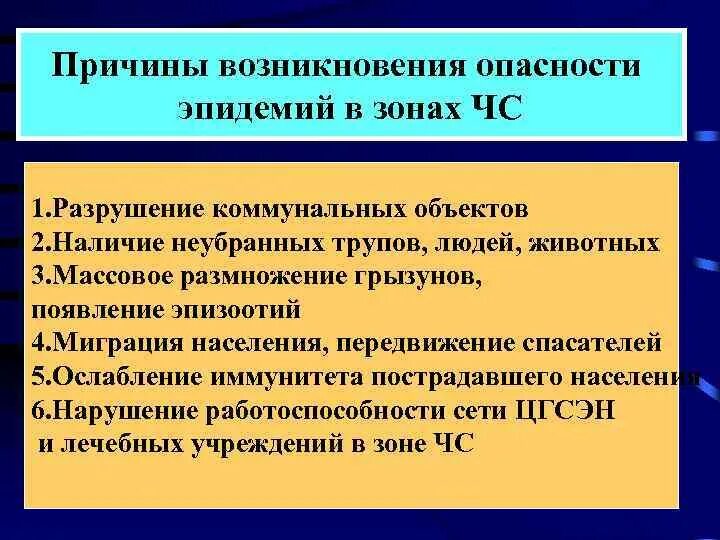 Причины возникновения опасности эпидемий в зонах ЧС

1.Разрушение коммунальных объектов
2.Наличие неубранных трупов, людей, животных
3.Массовое размножение грызунов, появление эпизоотий
4.Миграция населения, передвижение спасателей
5.Ослабление иммунитета пострадавшего населения
6.Нарушение работоспособности сети ЦГСЭН и лечебных учреждений в зоне ЧС